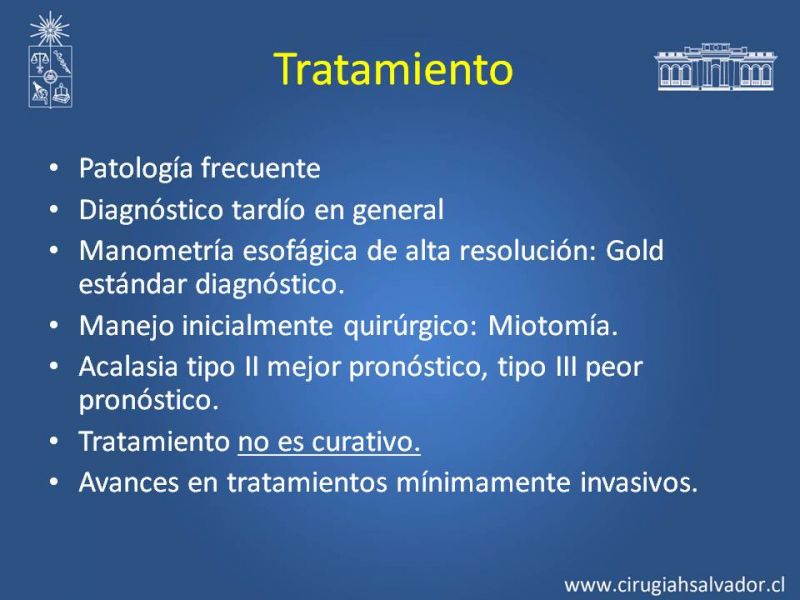 Tratamiento

• Patología frecuente
• Diagnóstico tardío en general
• Manometría esofágica de alta resolución: Gold estándar diagnóstico.
• Manejo inicialmente quirúrgico: Miotomía.
• Acalasia tipo II mejor pronóstico, tipo III peor pronóstico.
• Tratamiento no es curativo.
• Avances en tratamientos mínimamente invasivos.

www.cirugiahsalvador.cl